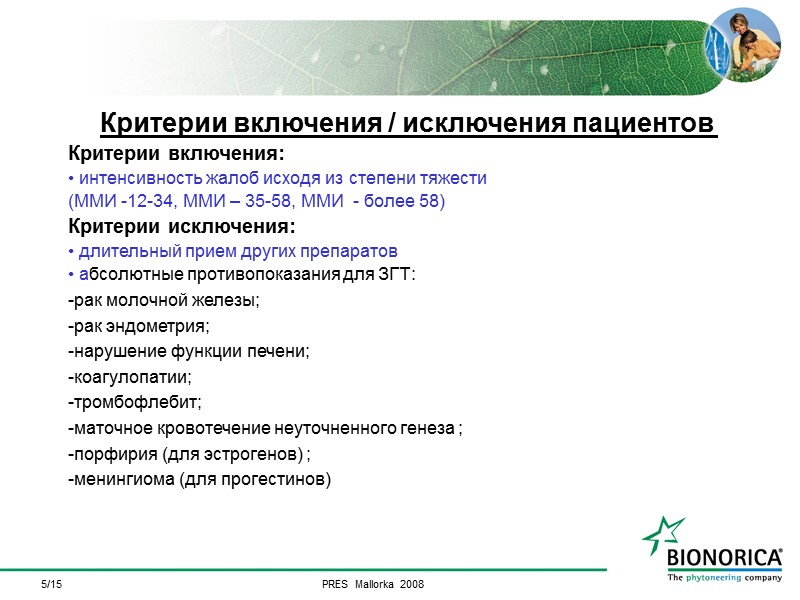 Критерии включения / исключения пациентов

Критерии включения:

• интенсивность жалоб исходя из степени тяжести (ММИ -12-34, ММИ – 35-58, ММИ - более 58)

Критерии исключения:

• длительный прием других препаратов

• абсолютные противопоказания для ЗГТ:

-рак молочной железы;

-рак эндометрия;

-нарушение функции печени;

-коагулопатии;

-тромбофлебит;

-маточное кровотечение неуточненного генеза ;

-порфирия (для эстрогенов) ;

-менингиома (для прогестинов)

BIONORICA®
The phytoneering company

5/15

PRES Mallorka 2008